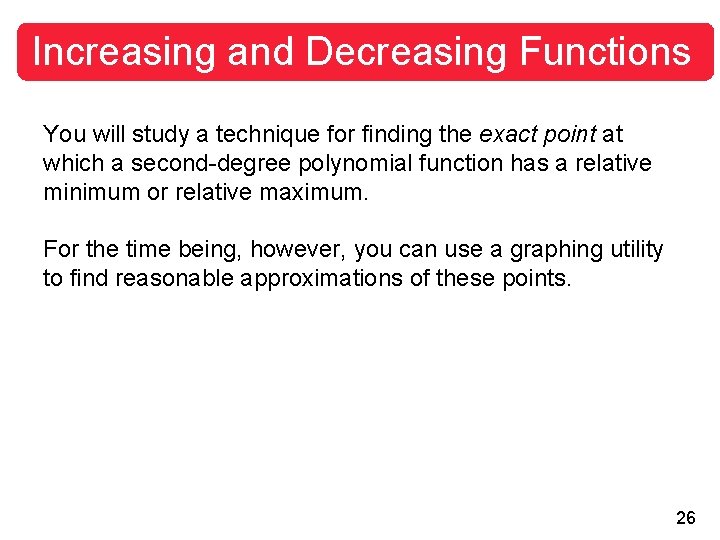 Increasing and Decreasing Functions

You will study a technique for finding the exact point at which a second-degree polynomial function has a relative minimum or relative maximum.

For the time being, however, you can use a graphing utility to find reasonable approximations of these points.

26